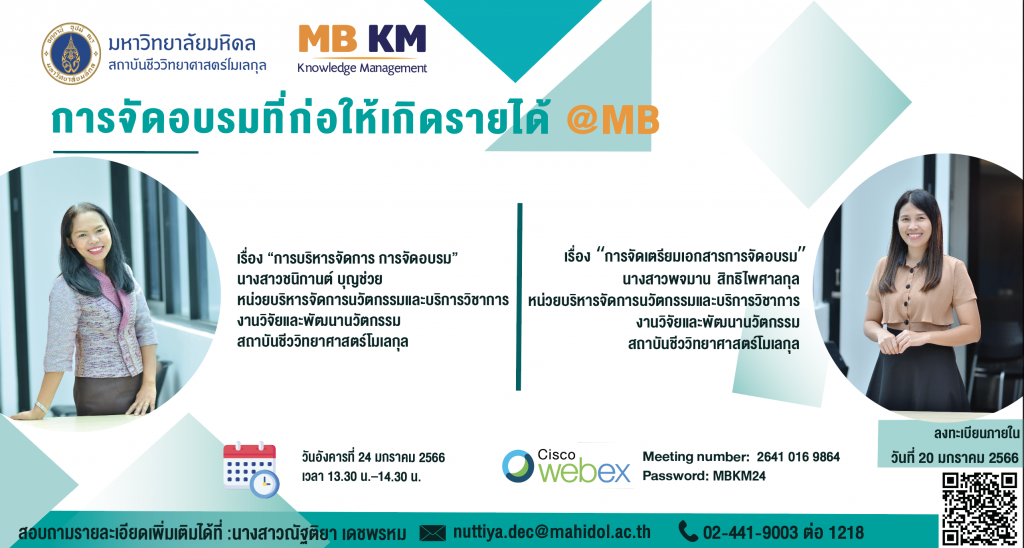 มหาวิทยาลัยมหิดล
สถาบันชีววิทยาศาสตร์โมเลกุล

MB KM
Knowledge Management

การจัดอบรมที่ก่อให้เกิดรายได้ @MB

เรื่อง "การบริหารจัดการ การจัดอบรม"
นางสาวชนิกานต์ บุญช่วย
หน่วยบริหารจัดการนวัตกรรมและบริการวิชาการ
งานวิจัยและพัฒนานวัตกรรม
สถาบันชีววิทยาศาสตร์โมเลกุล

เรื่อง "การจัดเตรียมเอกสารการจัดอบรม"
นางสาวพจมาน สิทธิไพศาลกุล
หน่วยบริหารจัดการนวัตกรรมและบริการวิชาการ
งานวิจัยและพัฒนานวัตกรรม
สถาบันชีววิทยาศาสตร์โมเลกุล

วันอังคารที่ 24 มกราคม 2566
เวลา 13.30 น.–14.30 น.

Cisco
webex

Meeting number: 2641 016 9864
Password: MBKM24

ลงทะเบียนภายใน
วันที่ 20 มกราคม 2566

สอบถามรายละเอียดเพิ่มเติมได้ที่ :นางสาวณัฐติยา เดชพรหม
nuttiya.dec@mahidol.ac.th
02-441-9003 ต่อ 1218